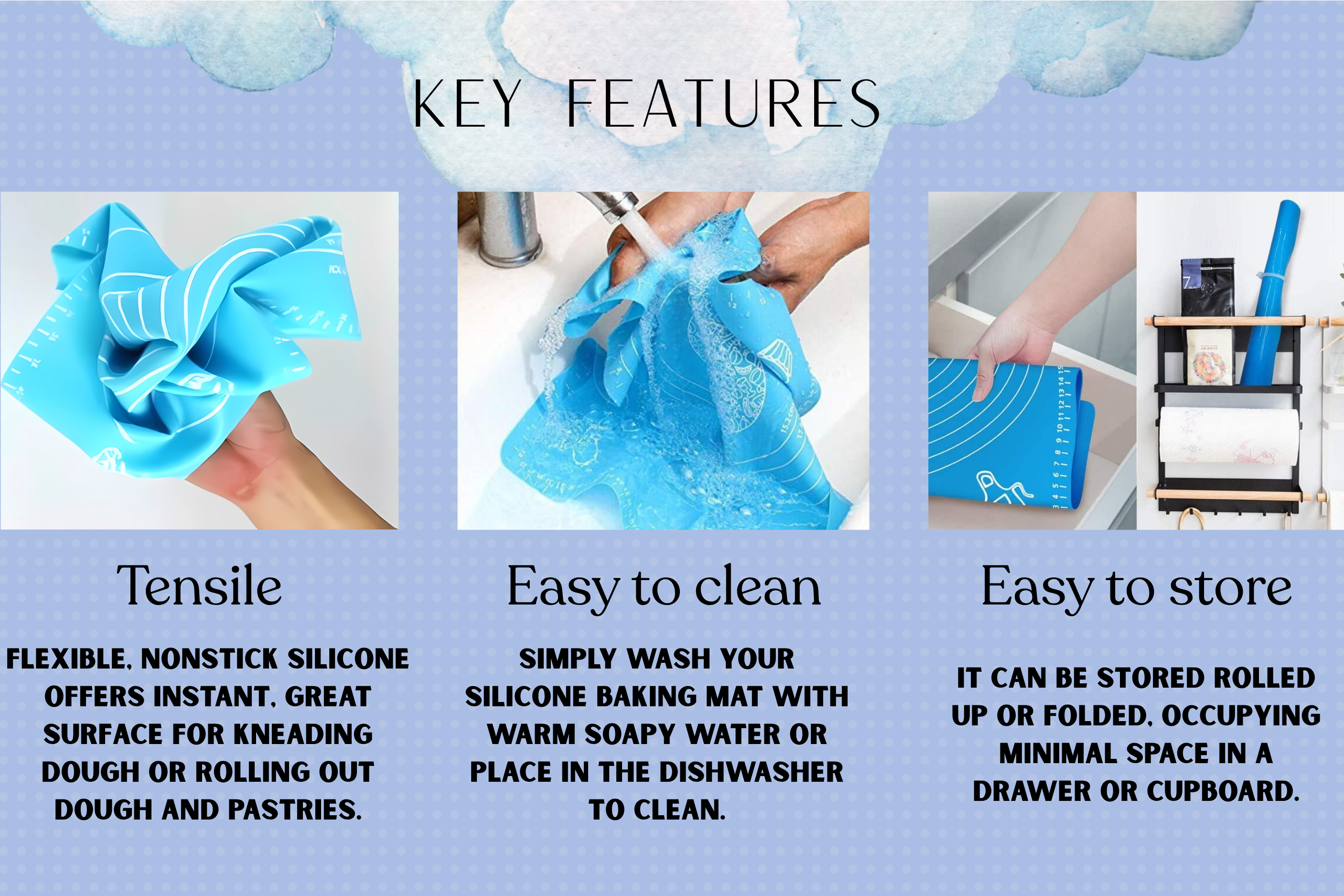 KEY FEATURES

Tensile

FLEXIBLE, NONSTICK SILICONE OFFERS INSTANT, GREAT SURFACE FOR KNEADING DOUGH OR ROLLING OUT DOUGH AND PASTRIES.

Easy to clean

SIMPLY WASH YOUR SILICONE BAKING MAT WITH WARM SOAPY WATER OR PLACE IN THE DISHWASHER TO CLEAN.

Easy to store

IT CAN BE STORED ROLLED UP OR FOLDED, OCCUPYING MINIMAL SPACE IN A DRAWER OR CUPBOARD.